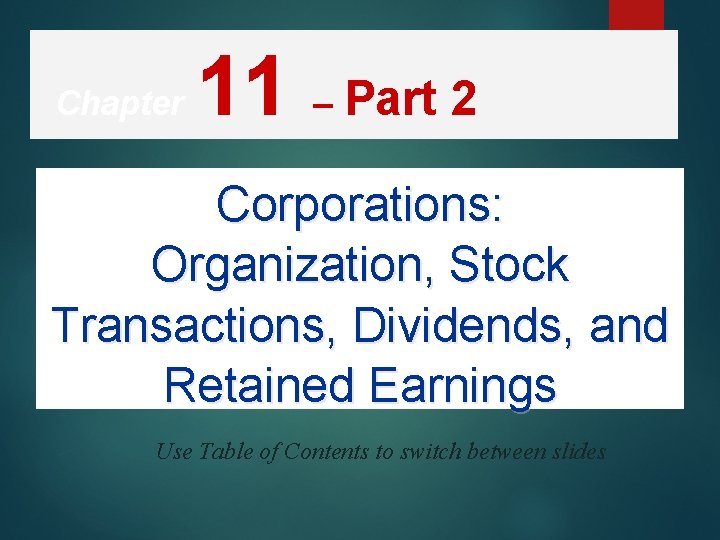 Chapter 11 – Part 2

Corporations: Organization, Stock Transactions, Dividends, and Retained Earnings

Use Table of Contents to switch between slides